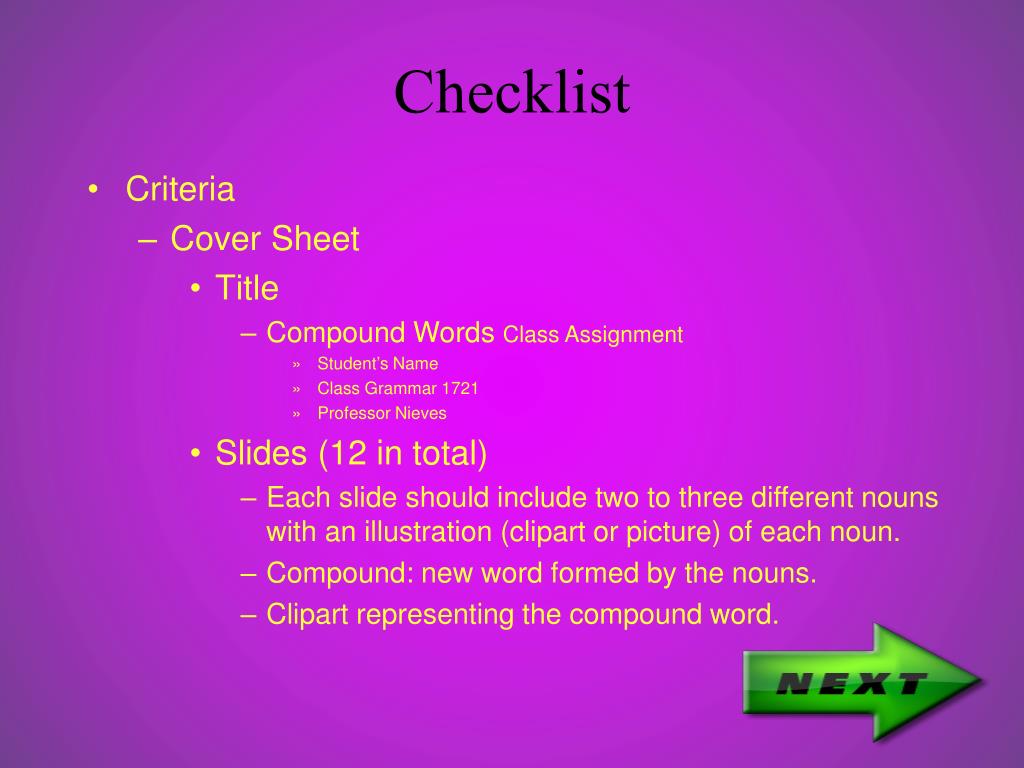 Checklist

• Criteria
– Cover Sheet
• Title
– Compound Words Class Assignment
» Student's Name
» Class Grammar 1721
» Professor Nieves
• Slides (12 in total)
– Each slide should include two to three different nouns with an illustration (clipart or picture) of each noun.
– Compound: new word formed by the nouns.
– Clipart representing the compound word.

NEXT